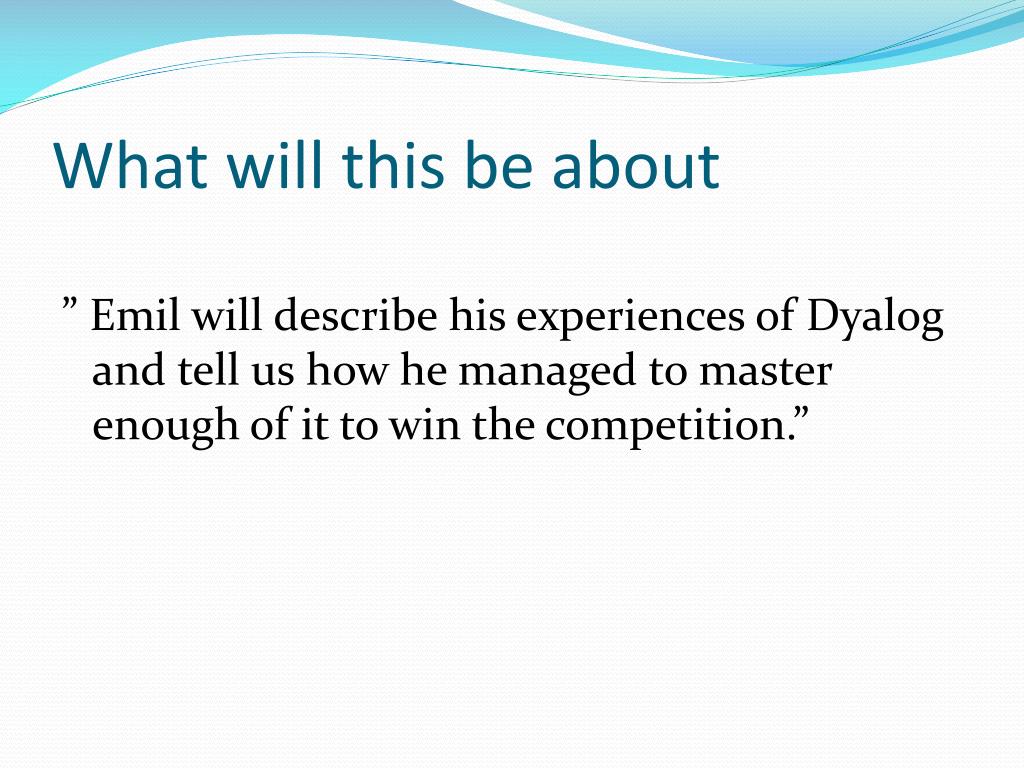 What will this be about

” Emil will describe his experiences of Dyalog and tell us how he managed to master enough of it to win the competition.”